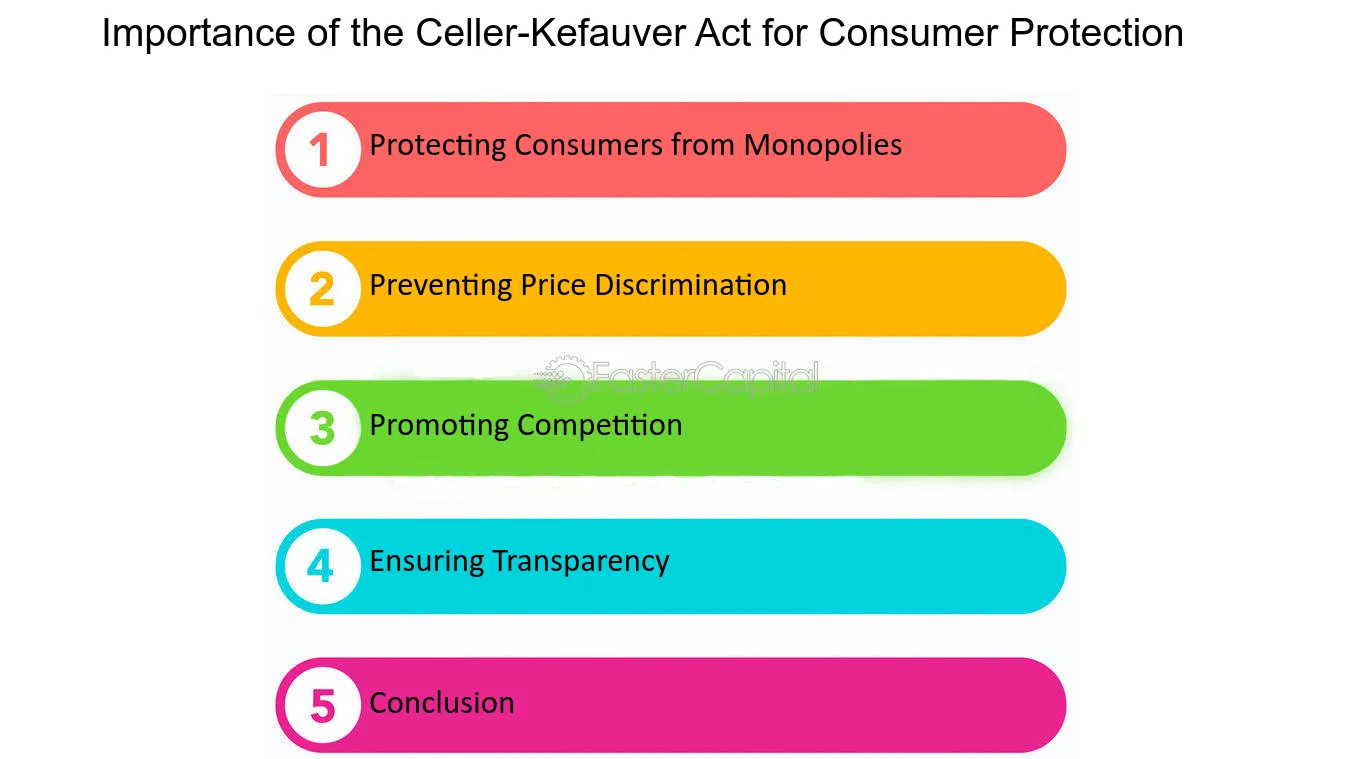 Importance of the Celler-Kefauver Act for Consumer Protection

1 Protecting Consumers from Monopolies

2 Preventing Price Discrimination

FasterCapital

3 Promoting Competition

4 Ensuring Transparency

5 Conclusion